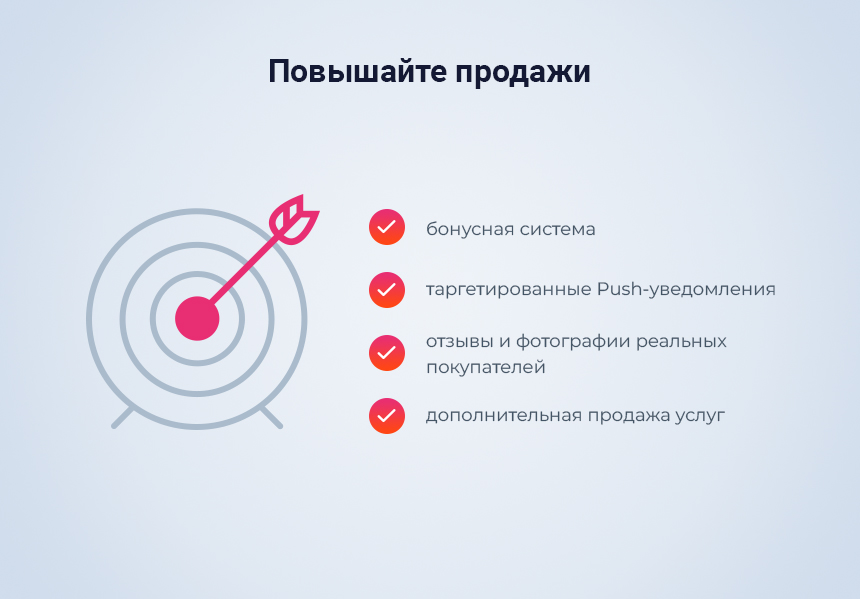 Повышайте продажи

бонусная система

таргетированные Push-уведомления

отзывы и фотографии реальных покупателей

дополнительная продажа услуг